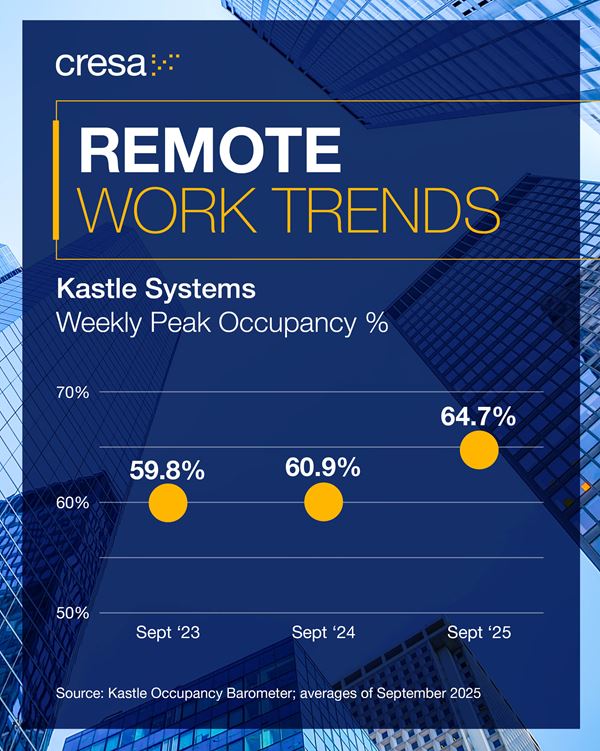 cresa

REMOTE
WORK TRENDS

Kastle Systems
Weekly Peak Occupancy %

70%
60%
50%

59.8%
60.9%
64.7%

Sept '23
Sept '24
Sept '25

Source: Kastle Occupancy Barometer; averages of September 2025